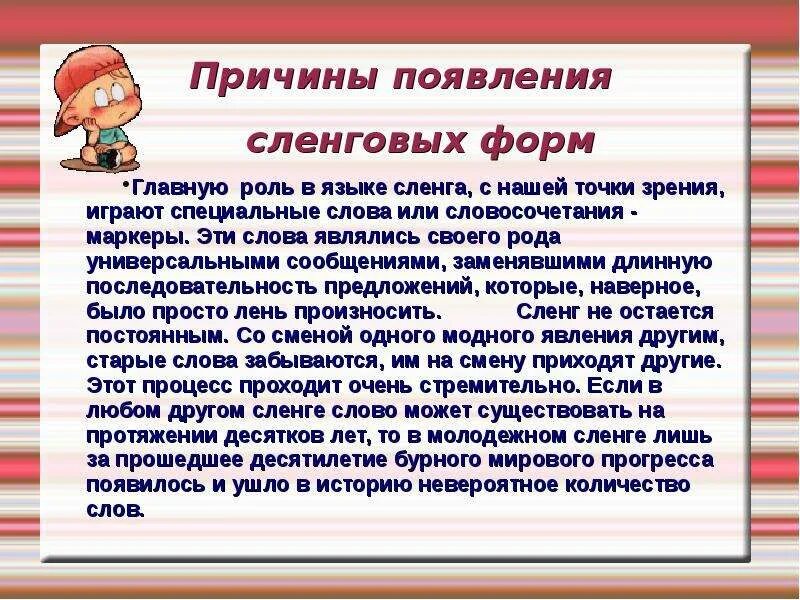 Причины появления сленговых форм

•Главную роль в языке сленга, с нашей точки зрения, играют специальные слова или словосочетания - маркеры. Эти слова являлись своего рода универсальными сообщениями, заменявшими длинную последовательность предложений, которые, наверное, было просто лень произносить. Сленг не остается постоянным. Со сменой одного модного явления другим, старые слова забываются, им на смену приходят другие. Этот процесс проходит очень стремительно. Если в любом другом сленге слово может существовать на протяжении десятков лет, то в молодежном сленге лишь за прошедшее десятилетие бурного мирового прогресса появилось и ушло в историю невероятное количество слов.